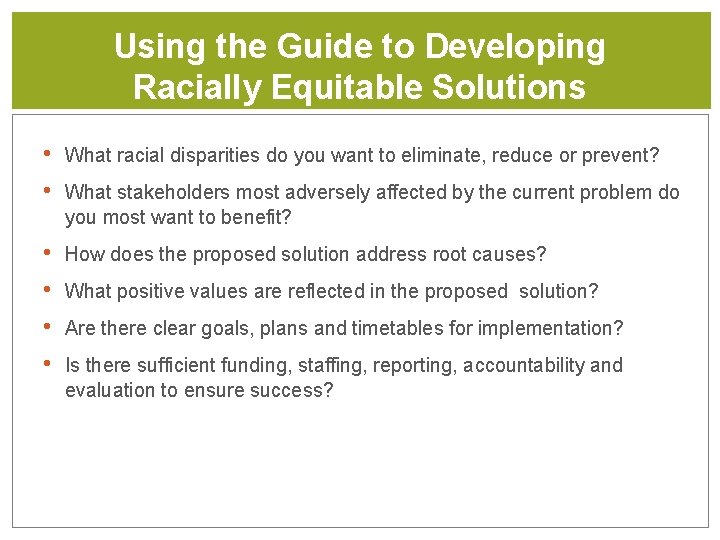 Using the Guide to Developing Racially Equitable Solutions

• What racial disparities do you want to eliminate, reduce or prevent?
• What stakeholders most adversely affected by the current problem do you most want to benefit?
• How does the proposed solution address root causes?
• What positive values are reflected in the proposed solution?
• Are there clear goals, plans and timetables for implementation?
• Is there sufficient funding, staffing, reporting, accountability and evaluation to ensure success?